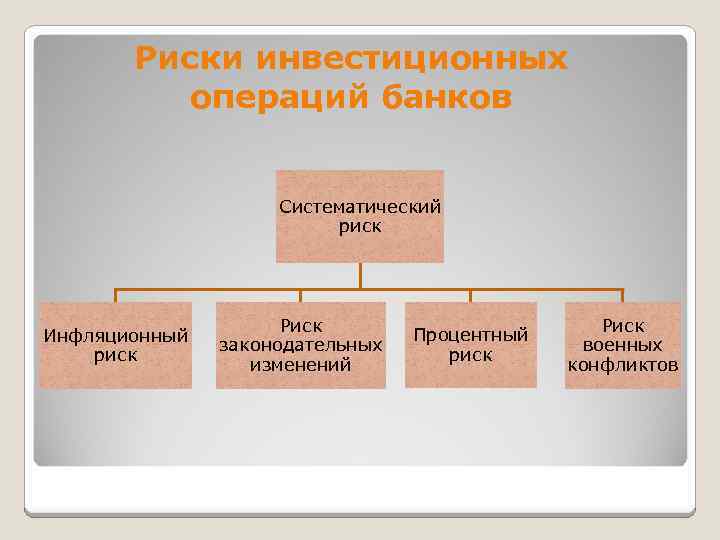 Риски инвестиционных операций банков

Систематический риск

Инфляционный риск

Риск законодательных изменений

Процентный риск

Риск военных конфликтов